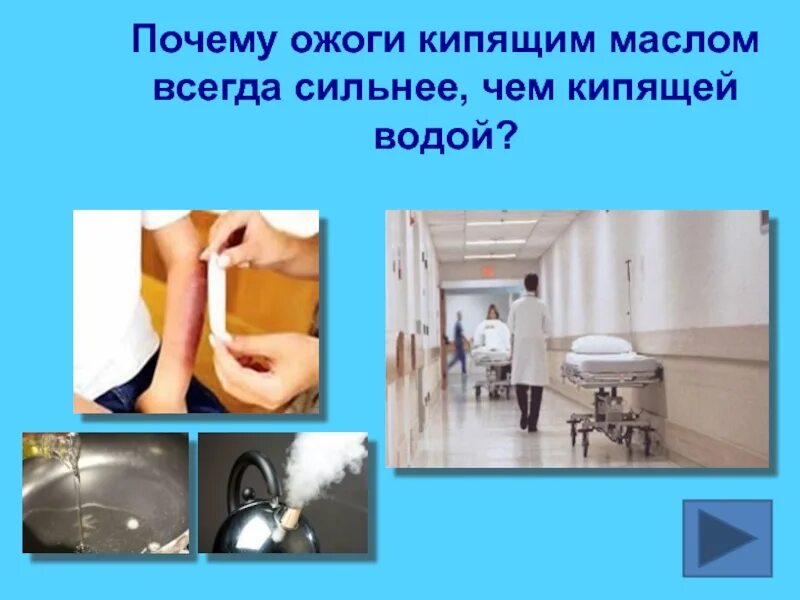 Почему ожоги кипящим маслом всегда сильнее, чем кипящей водой?